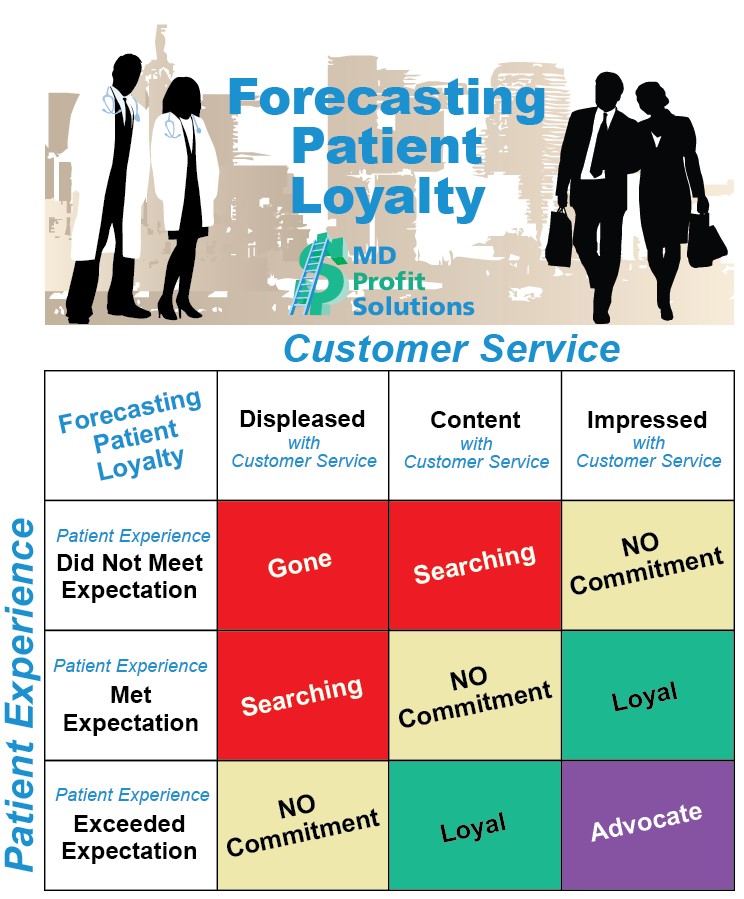 Forecasting Patient Loyalty

MD Profit Solutions

Customer Service

Patient Experience

| Forecasting Patient Loyalty | Displeased with Customer Service | Content with Customer Service | Impressed with Customer Service |
|---|---|---|---|
| Patient Experience Did Not Meet Expectation | Gone | Searching | NO Commitment |
| Patient Experience Met Expectation | Searching | NO Commitment | Loyal |
| Patient Experience Exceeded Expectation | NO Commitment | Loyal | Advocate |